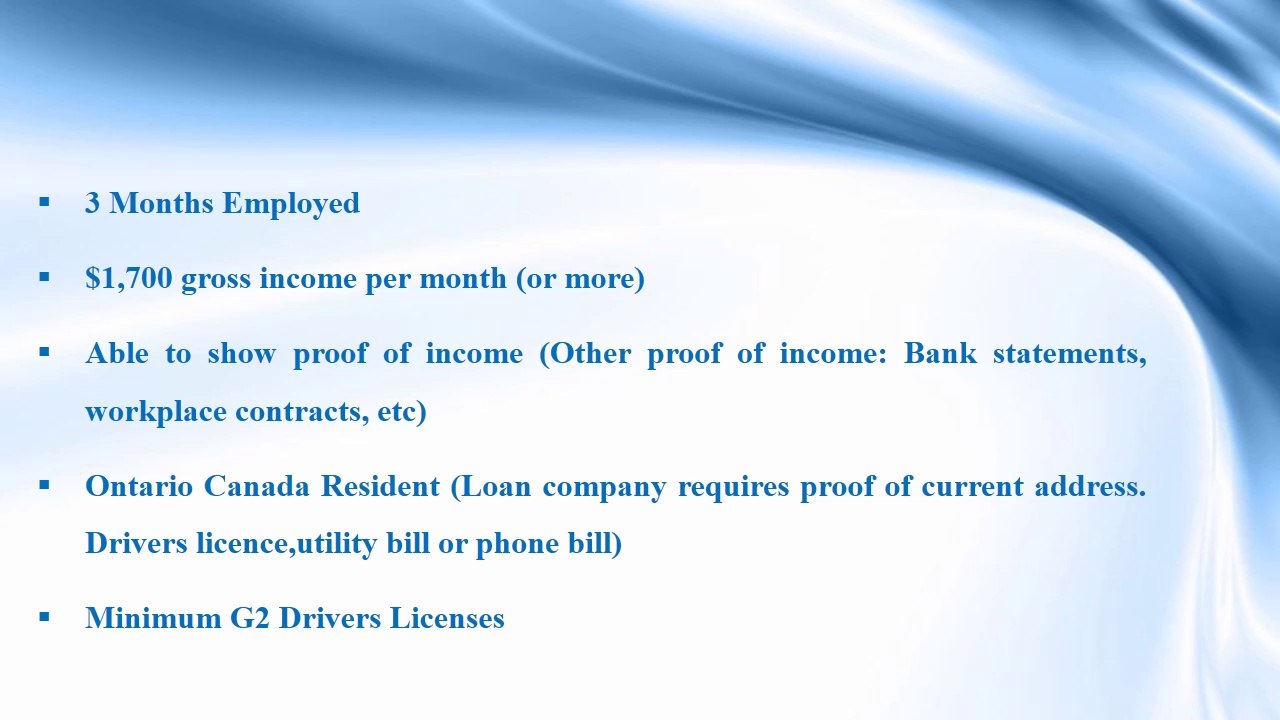 ▪ 3 Months Employed

▪ \$1,700 gross income per month (or more)

▪ Able to show proof of income (Other proof of income: Bank statements, workplace contracts, etc)

▪ Ontario Canada Resident (Loan company requires proof of current address. Drivers licence,utility bill or phone bill)

▪ Minimum G2 Drivers Licenses